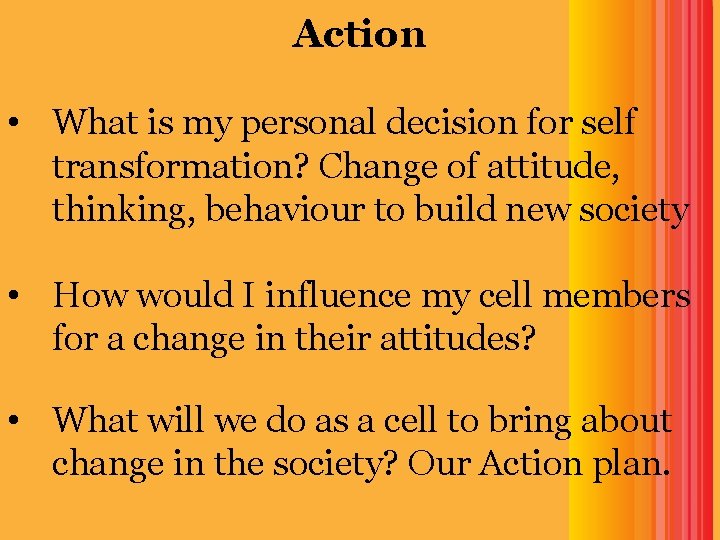 Action

• What is my personal decision for self transformation? Change of attitude, thinking, behaviour to build new society

• How would I influence my cell members for a change in their attitudes?

• What will we do as a cell to bring about change in the society? Our Action plan.